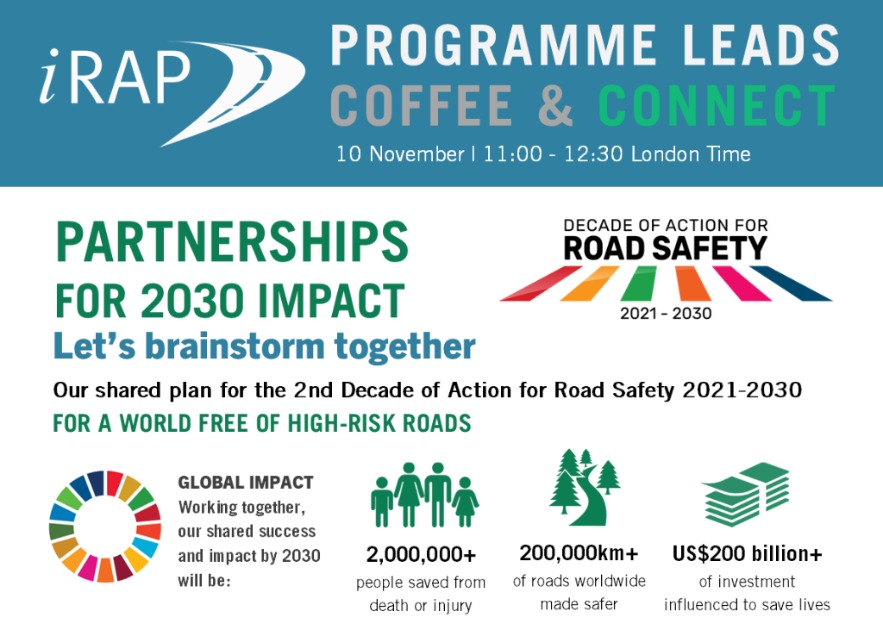 iRAP

PROGRAMME LEADS
COFFEE & CONNECT
10 November | 11:00 - 12:30 London Time

PARTNERSHIPS FOR 2030 IMPACT
Let's brainstorm together

DECADE OF ACTION FOR
ROAD SAFETY
2021 - 2030

Our shared plan for the 2nd Decade of Action for Road Safety 2021-2030
FOR A WORLD FREE OF HIGH-RISK ROADS

GLOBAL IMPACT
Working together, our shared success and impact by 2030 will be:

2,000,000+
people saved from death or injury

200,000km+
of roads worldwide made safer

US$200 billion+
of investment influenced to save lives